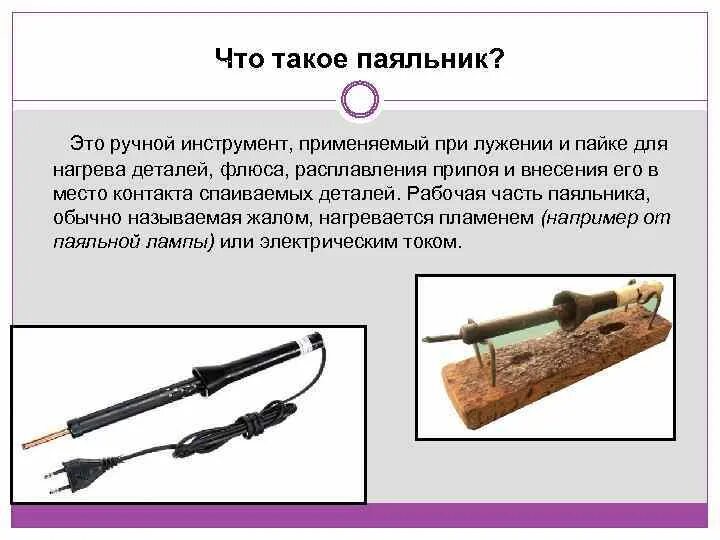 Что такое паяльник?

Это ручной инструмент, применяемый при лужении и пайке для нагрева деталей, флюса, расплавления припоя и внесения его в место контакта спаиваемых деталей. Рабочая часть паяльника, обычно называемая жалом, нагревается пламенем (например от паяльной лампы) или электрическим током.